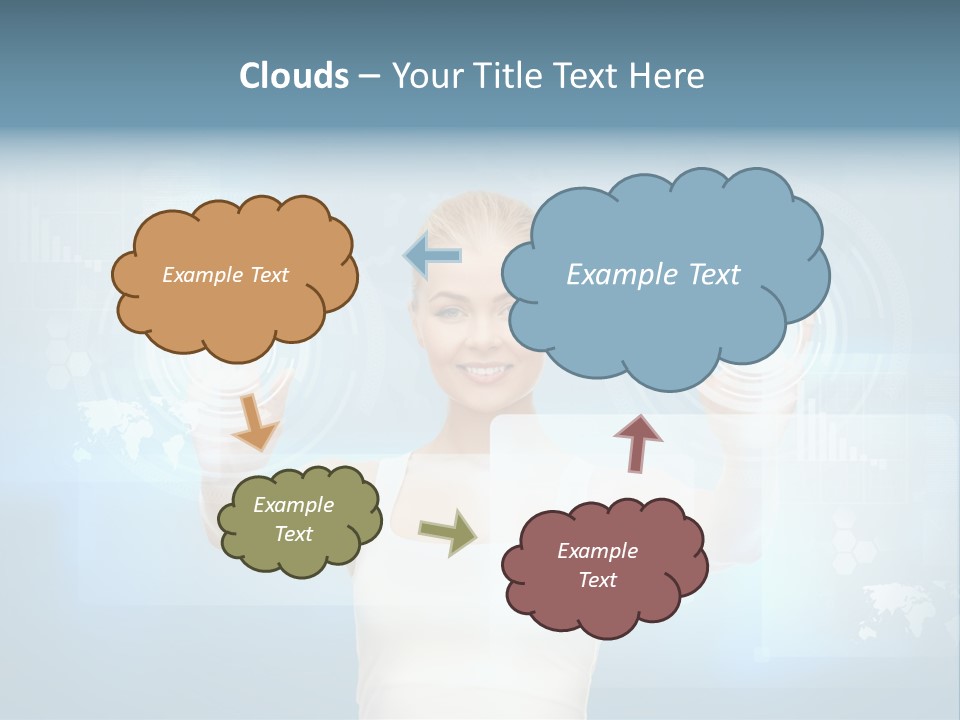 Clouds – Your Title Text Here

Example Text

Example Text

Example Text

Example Text